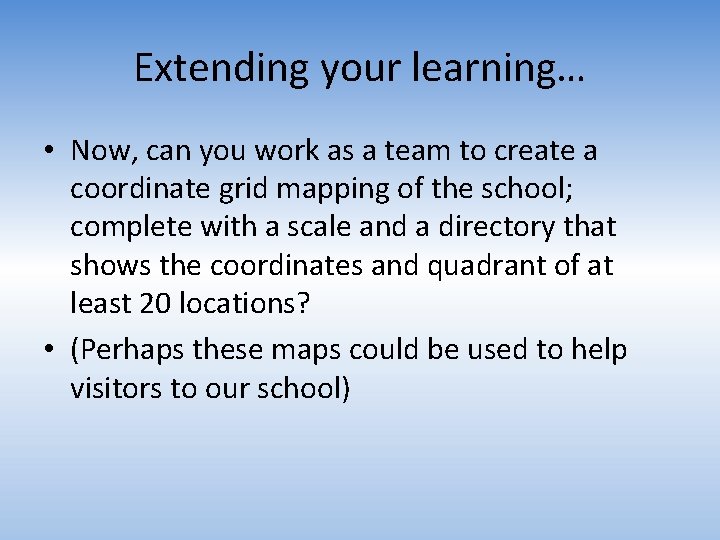 Extending your learning…

• Now, can you work as a team to create a coordinate grid mapping of the school; complete with a scale and a directory that shows the coordinates and quadrant of at least 20 locations?

• (Perhaps these maps could be used to help visitors to our school)